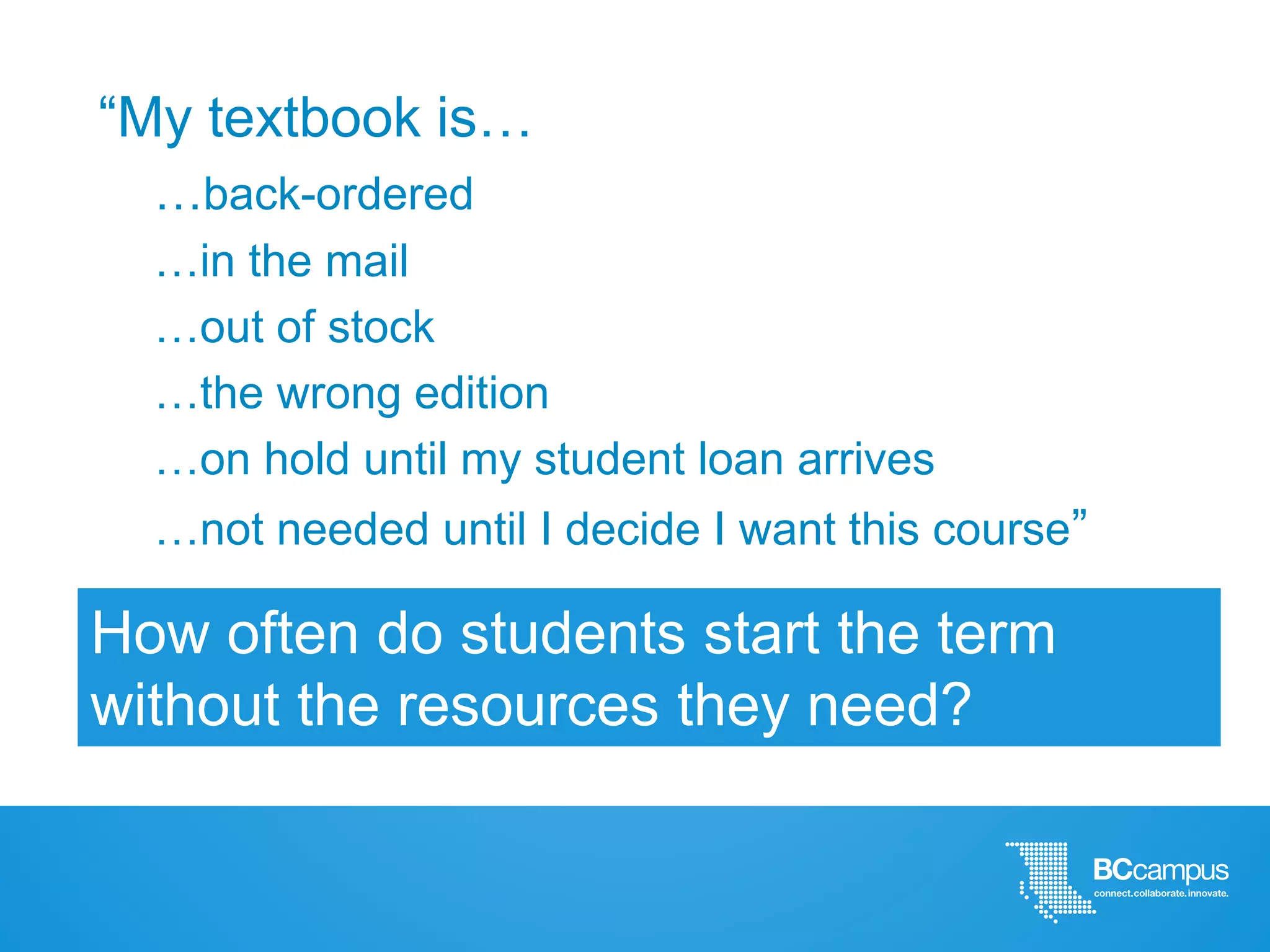 “My textbook is…

…back-ordered

…in the mail

…out of stock

…the wrong edition

…on hold until my student loan arrives

…not needed until I decide I want this course”

How often do students start the term without the resources they need?

BCcampus
connect.collaborate.innovate.